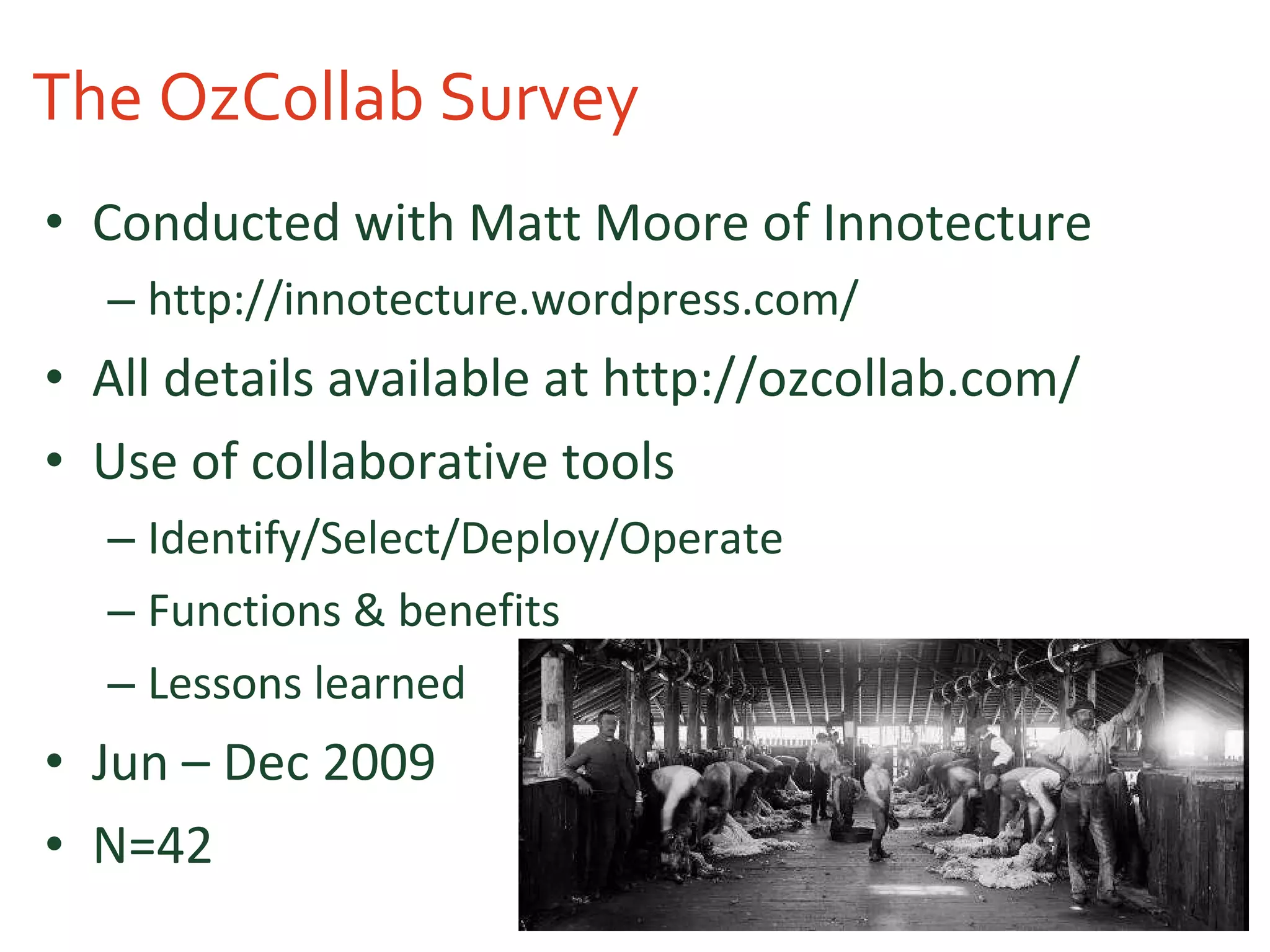 The OzCollab Survey

• Conducted with Matt Moore of Innotecture
  – http://innotecture.wordpress.com/
• All details available at http://ozcollab.com/
• Use of collaborative tools
  – Identify/Select/Deploy/Operate
  – Functions & benefits
  – Lessons learned
• Jun – Dec 2009
• N=42